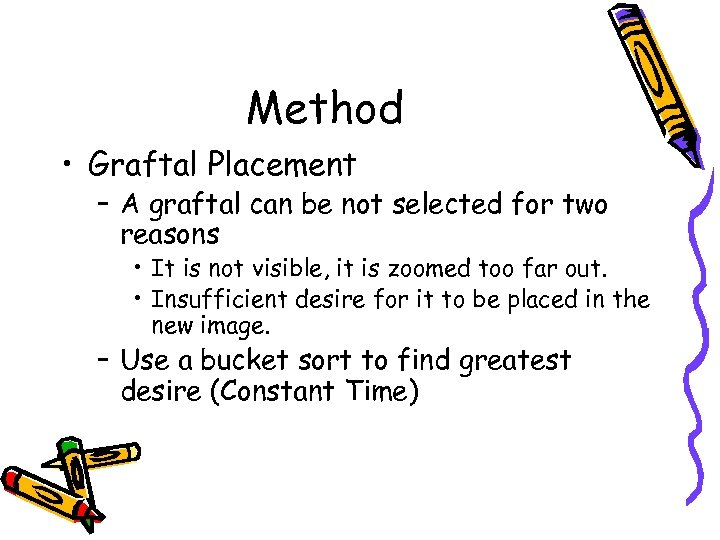 Method

• Graftal Placement
  – A graftal can be not selected for two reasons
    • It is not visible, it is zoomed too far out.
    • Insufficient desire for it to be placed in the new image.
  – Use a bucket sort to find greatest desire (Constant Time)